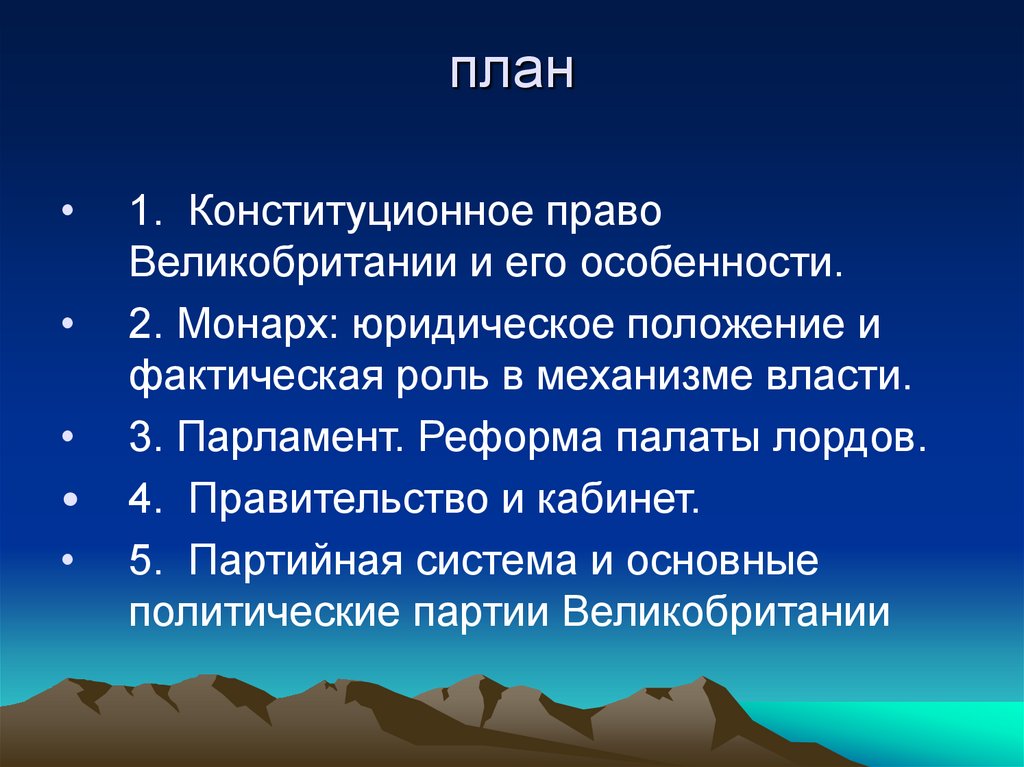 план

• 1. Конституционное право Великобритании и его особенности.
• 2. Монарх: юридическое положение и фактическая роль в механизме власти.
• 3. Парламент. Реформа палаты лордов.
• 4. Правительство и кабинет.
• 5. Партийная система и основные политические партии Великобритании